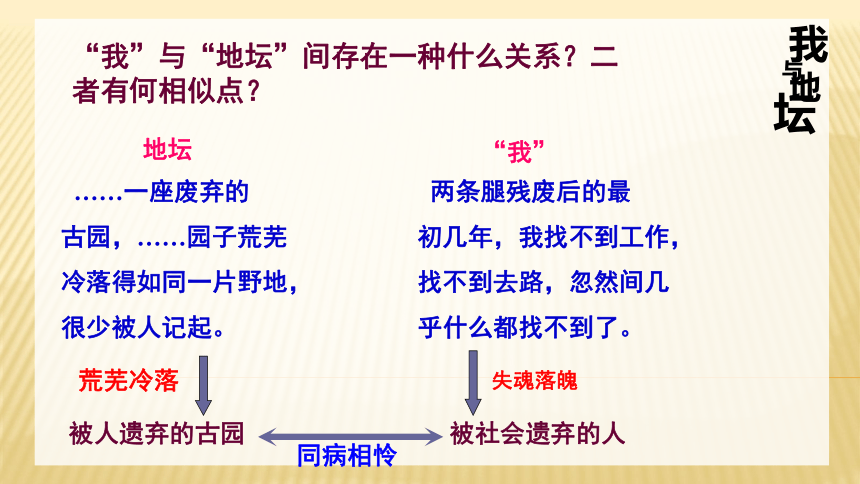 “我”与“地坛”间存在一种什么关系？二者有何相似点？

我与地坛

地坛

……一座废弃的古园，……园子荒芜冷落得如同一片野地，很少被人记起。

荒芜冷落

被人遗弃的古园

“我”

两条腿残废后的最初几年，我找不到工作，找不到去路，忽然间几乎什么都找不到了。

失魂落魄

被社会遗弃的人

同病相怜